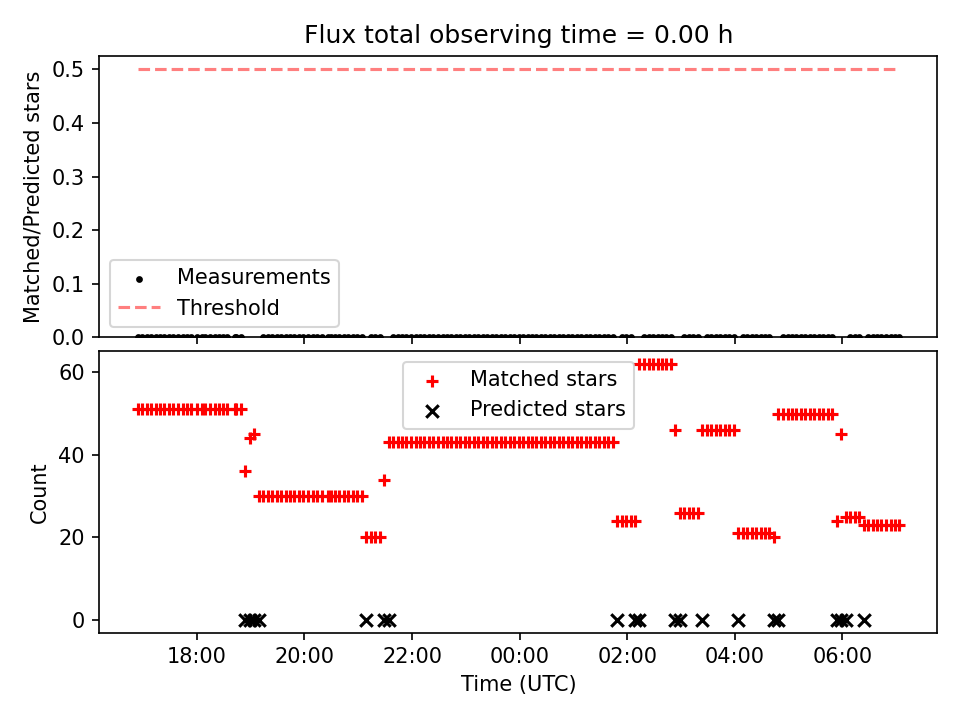 Flux total observing time = 0.00 h

Matched/Predicted stars

0.5
0.4
0.3
0.2
0.1
0.0

Measurements
Threshold

Count

60
40
20
0

Matched stars
Predicted stars

18:00
20:00
22:00
00:00
02:00
04:00
06:00

Time (UTC)